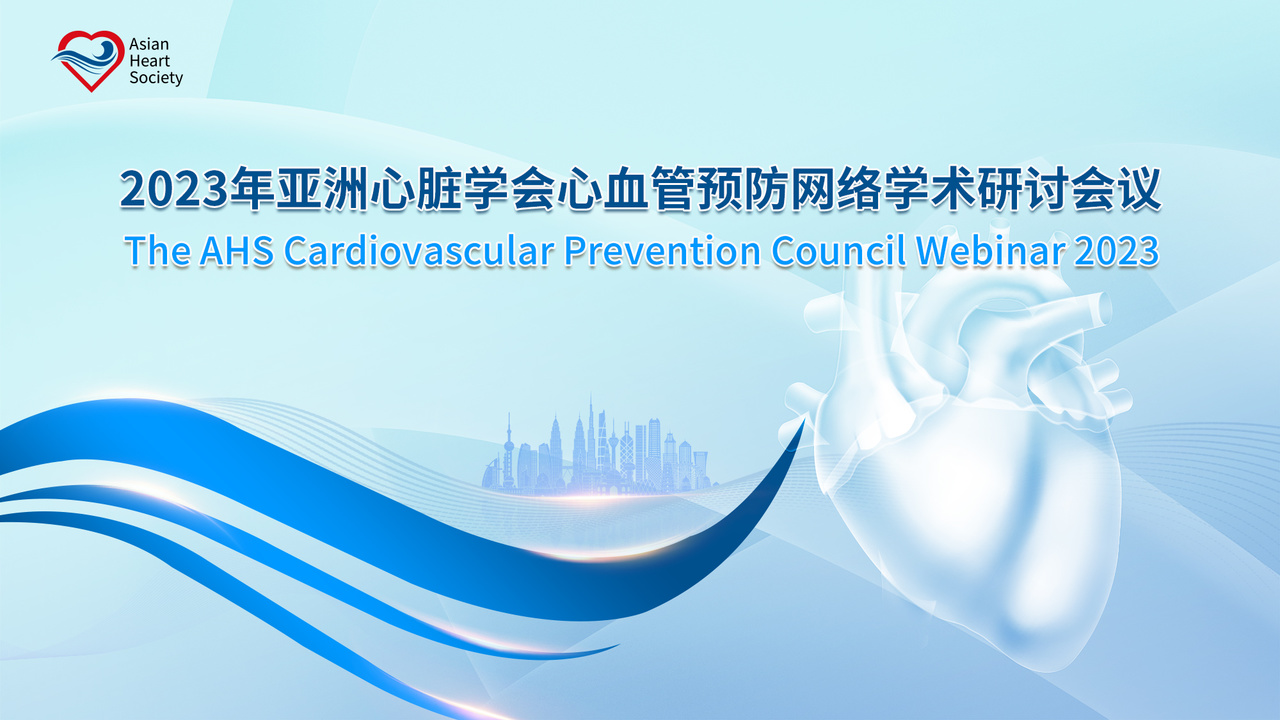 Asian Heart Society

2023年亚洲心脏学会心血管预防网络学术研讨会议

The AHS Cardiovascular Prevention Council Webinar 2023